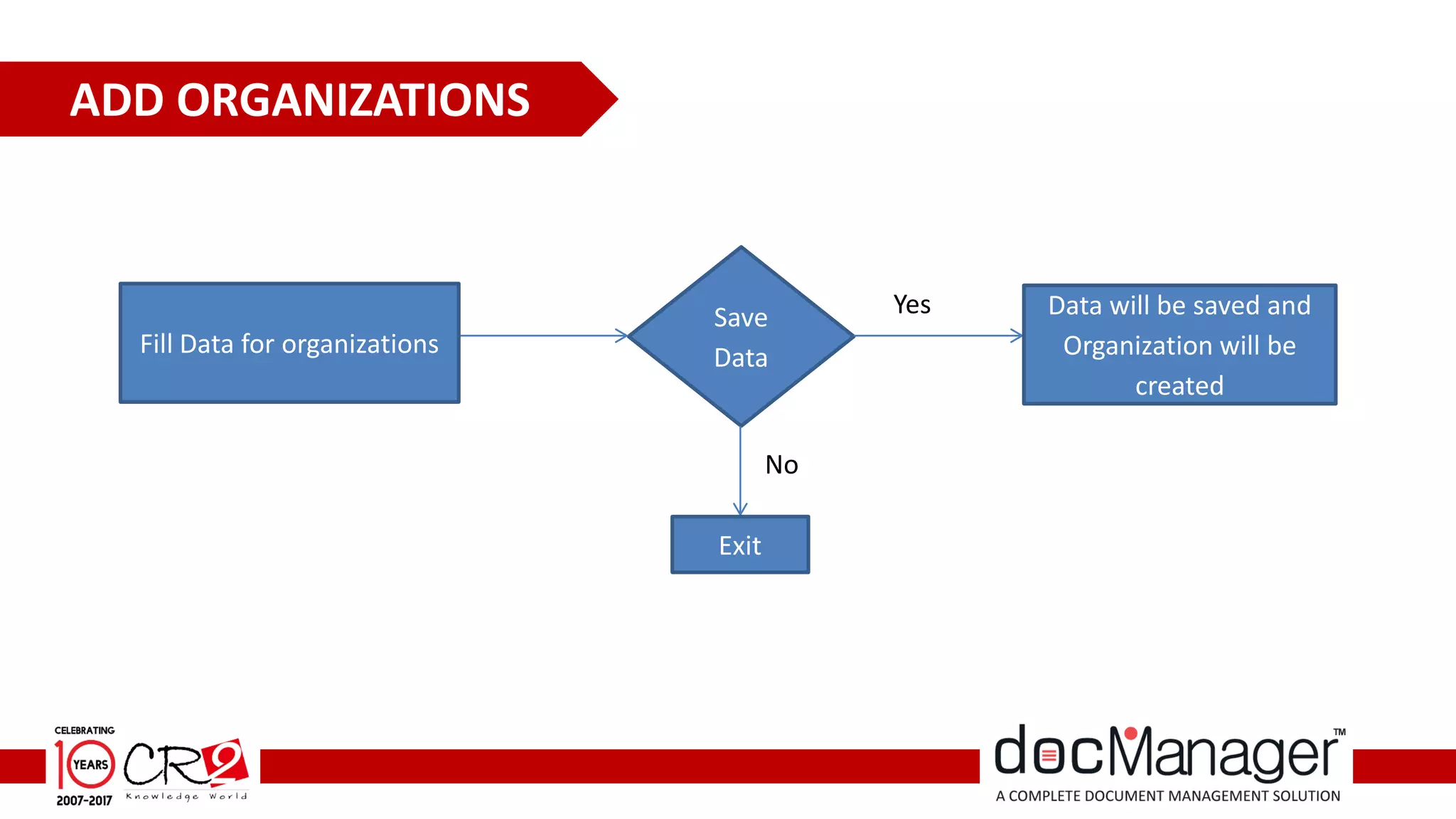 ADD ORGANIZATIONS

Fill Data for organizations

Save Data

Yes

Data will be saved and Organization will be created

No

Exit

CELEBRATING 10 YEARS 2007-2017 CR2 Knowledge World

docManager™
A COMPLETE DOCUMENT MANAGEMENT SOLUTION